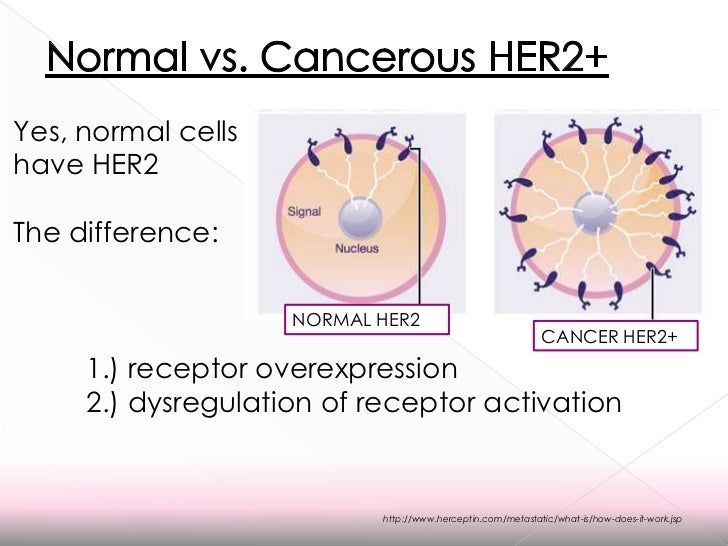 Normal vs. Cancerous HER2+

Yes, normal cells have HER2

The difference:

Signal

Nucleus

NORMAL HER2

CANCER HER2+

1.) receptor overexpression
2.) dysregulation of receptor activation

http://www.herceptin.com/metastatic/what-is/how-does-it-work.jsp